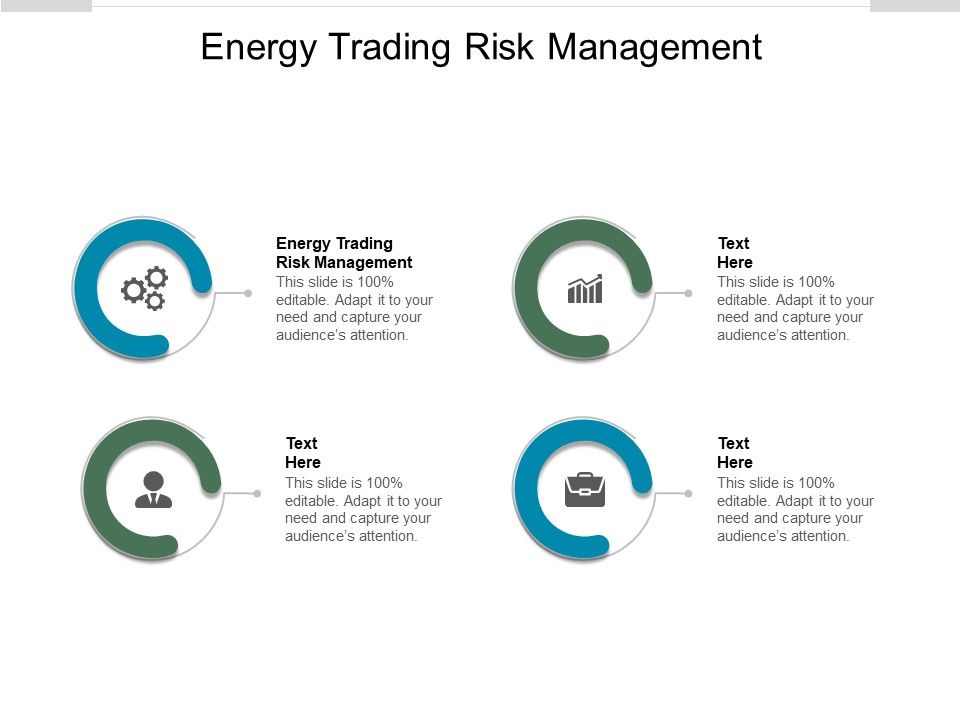 Energy Trading Risk Management

Energy Trading Risk Management
This slide is 100% editable. Adapt it to your need and capture your audience's attention.

Text Here
This slide is 100% editable. Adapt it to your need and capture your audience's attention.

Text Here
This slide is 100% editable. Adapt it to your need and capture your audience's attention.

Text Here
This slide is 100% editable. Adapt it to your need and capture your audience's attention.